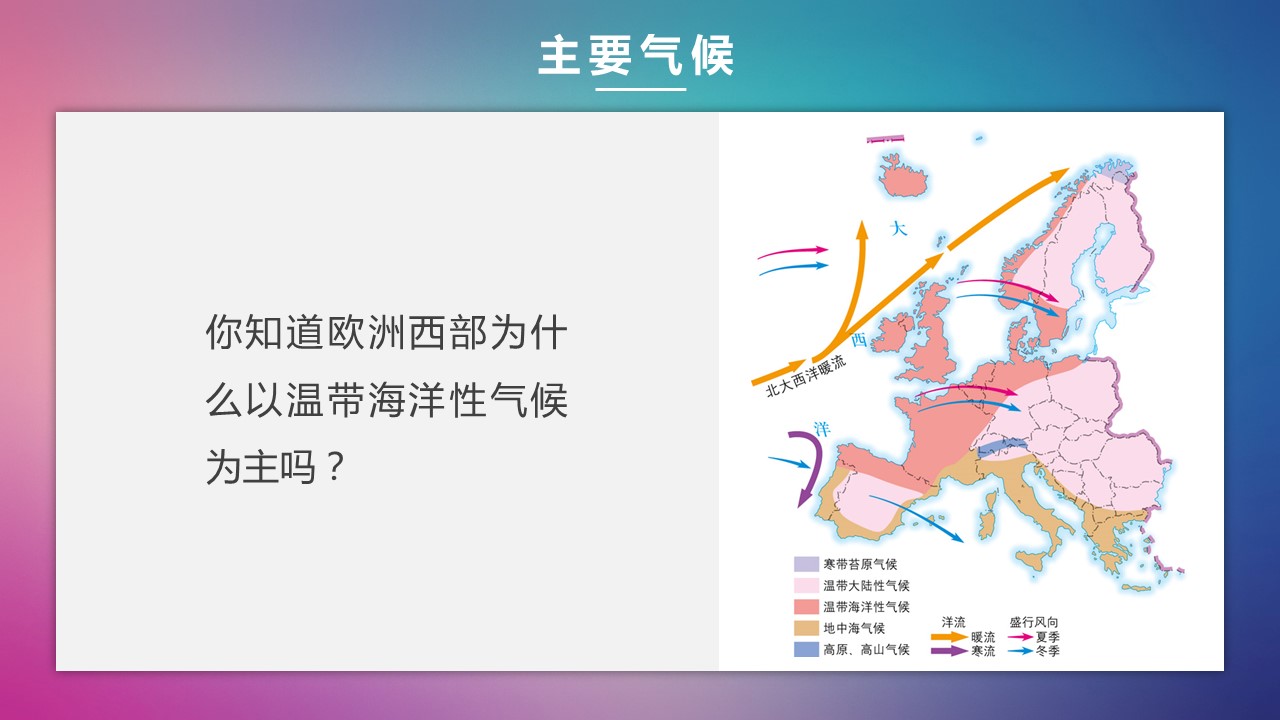 主要气候

你知道欧洲西部为什么以温带海洋性气候为主吗？

大
西
洋
北大西洋暖流

寒带苔原气候
温带大陆性气候
温带海洋性气候
地中海气候
高原、高山气候

洋流
暖流
寒流

盛行风向
夏季
冬季